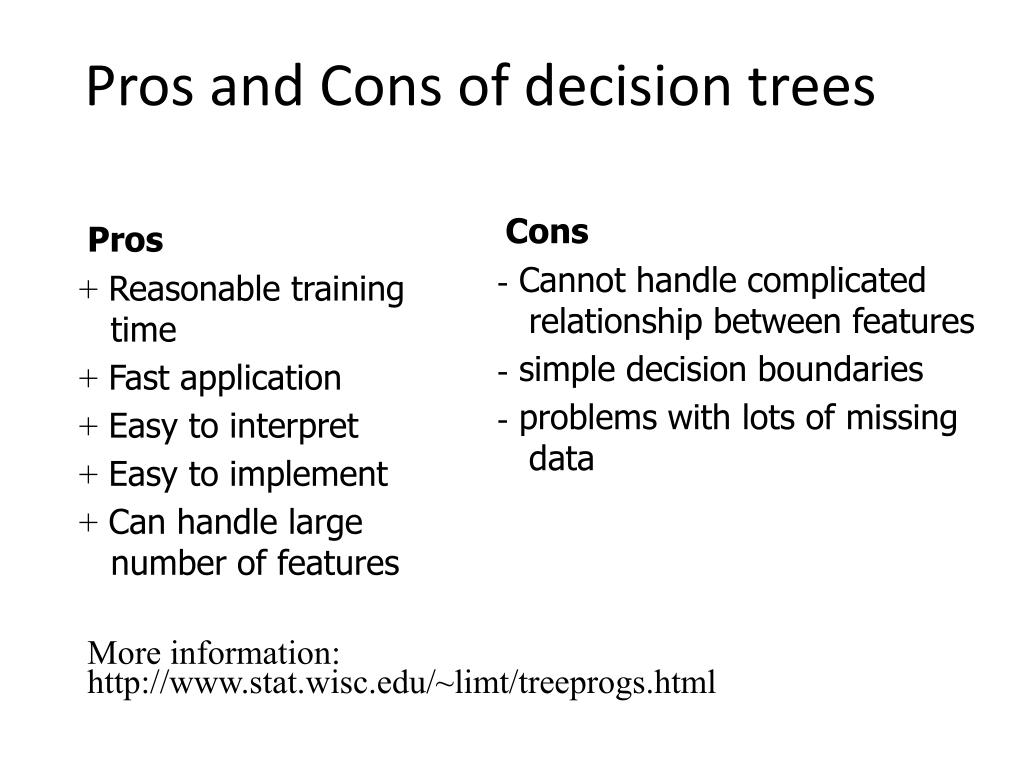 Pros and Cons of decision trees

Pros

+ Reasonable training time

+ Fast application

+ Easy to interpret

+ Easy to implement

+ Can handle large number of features

Cons

- Cannot handle complicated relationship between features

- simple decision boundaries

- problems with lots of missing data

More information:
http://www.stat.wisc.edu/~limt/treeprogs.html